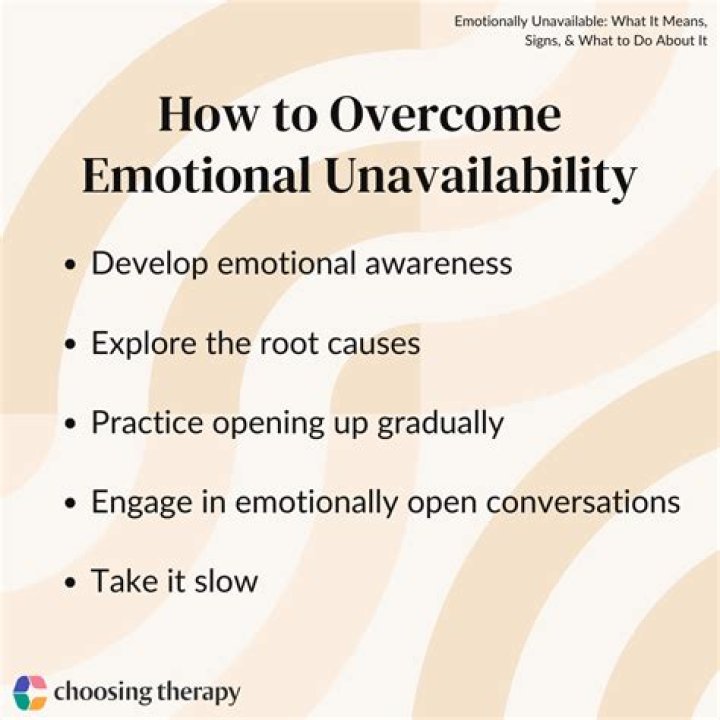 Emotionally Unavailable: What It Means, Signs, & What to Do About It

How to Overcome Emotional Unavailability

• Develop emotional awareness

• Explore the root causes

• Practice opening up gradually

• Engage in emotionally open conversations

• Take it slow

choosing therapy